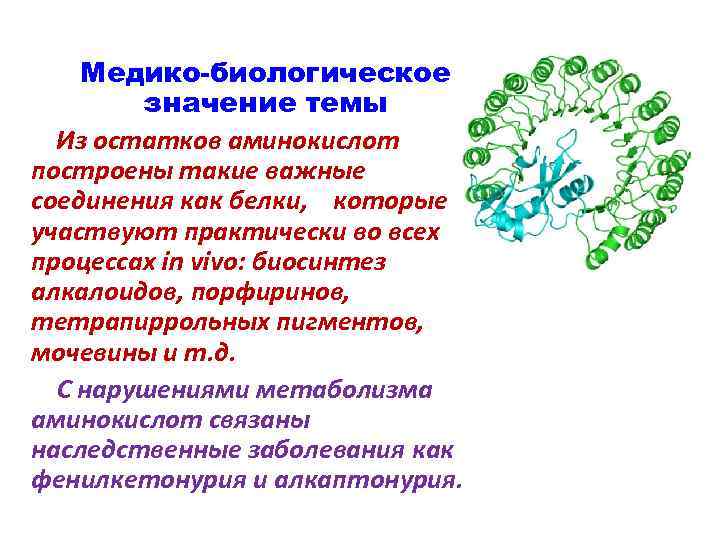 Медико-биологическое значение темы

Из остатков аминокислот построены такие важные соединения как белки, которые участвуют практически во всех процессах in vivo: биосинтез алкалоидов, порфиринов, тетрапиррольных пигментов, мочевины и т.д.

С нарушениями метаболизма аминокислот связаны наследственные заболевания как фенилкетонурия и алкаптонурия.